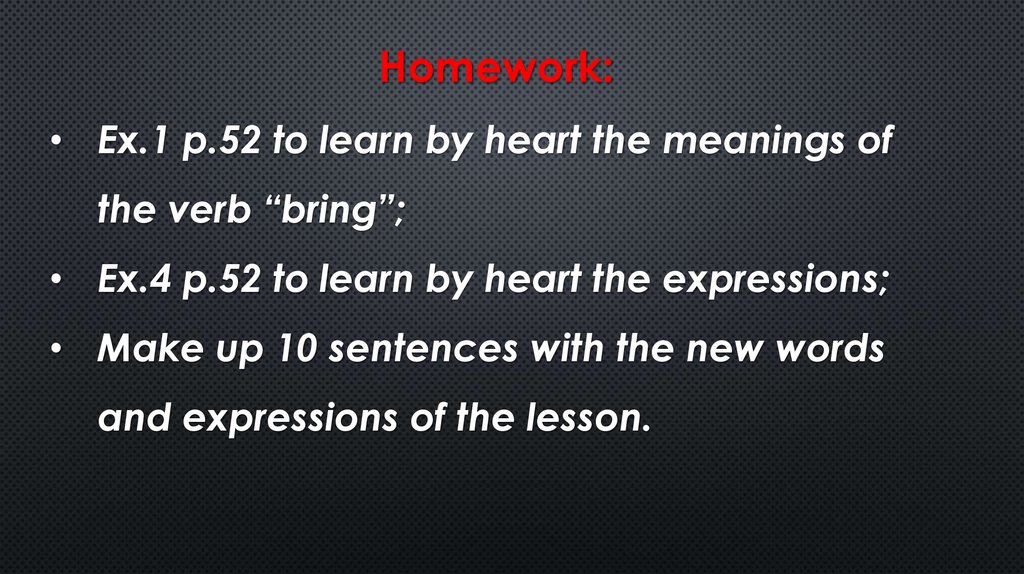 Homework:

• Ex.1 p.52 to learn by heart the meanings of the verb “bring”;
• Ex.4 p.52 to learn by heart the expressions;
• Make up 10 sentences with the new words and expressions of the lesson.